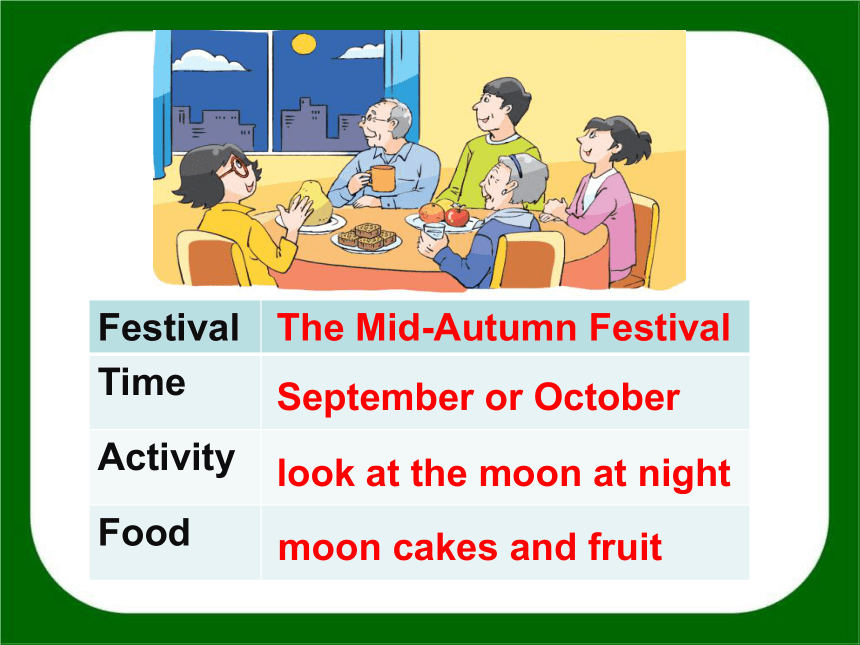 | Festival | The Mid-Autumn Festival |
|---|---|
| Time | September or October |
| Activity | look at the moon at night |
| Food | moon cakes and fruit |